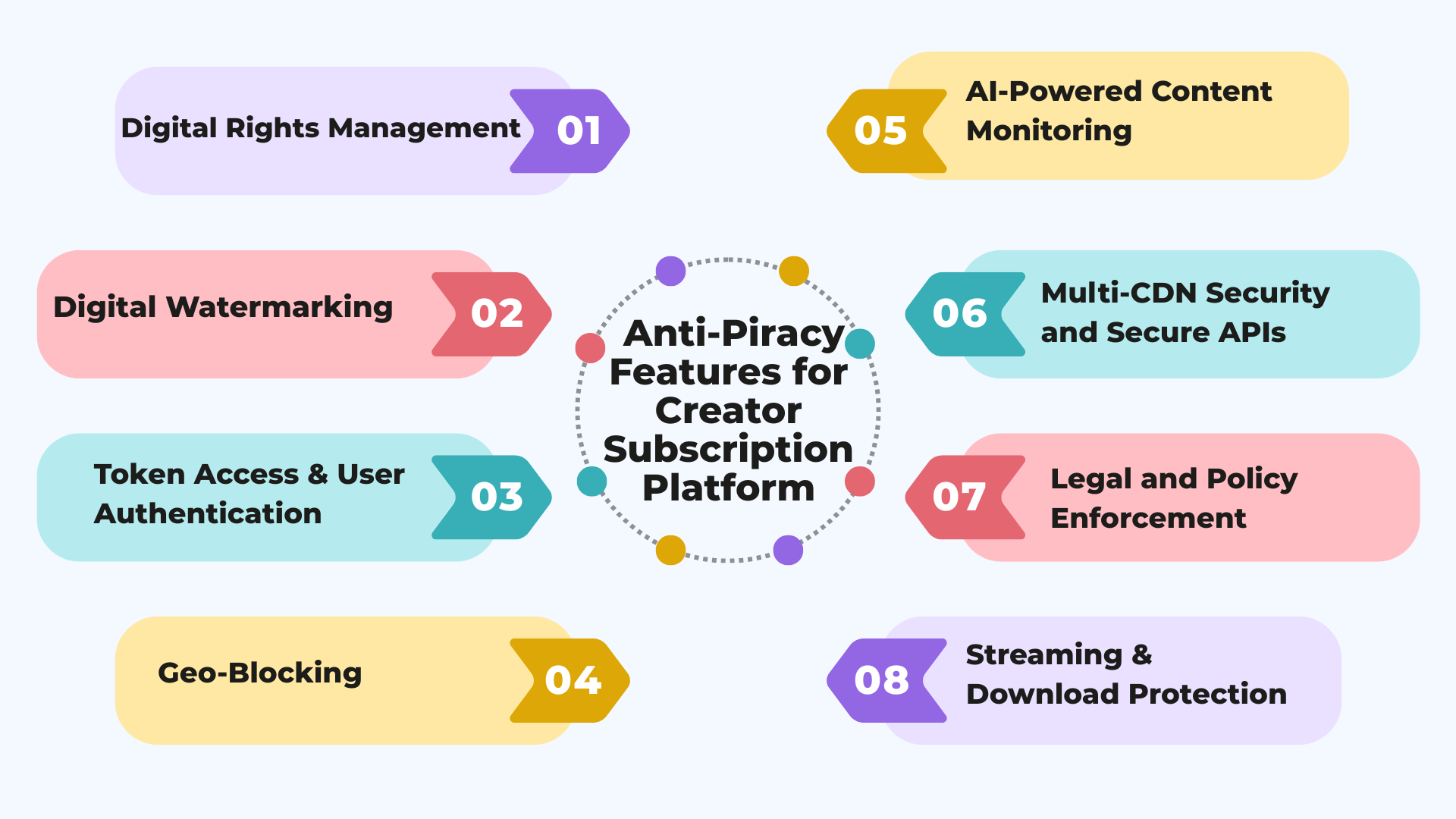 Anti-Piracy Features for Creator Subscription Platform

Digital Rights Management 01

Digital Watermarking 02

Token Access & User Authentication 03

Geo-Blocking 04

05 AI-Powered Content Monitoring

06 Multi-CDN Security and Secure APIs

07 Legal and Policy Enforcement

08 Streaming & Download Protection